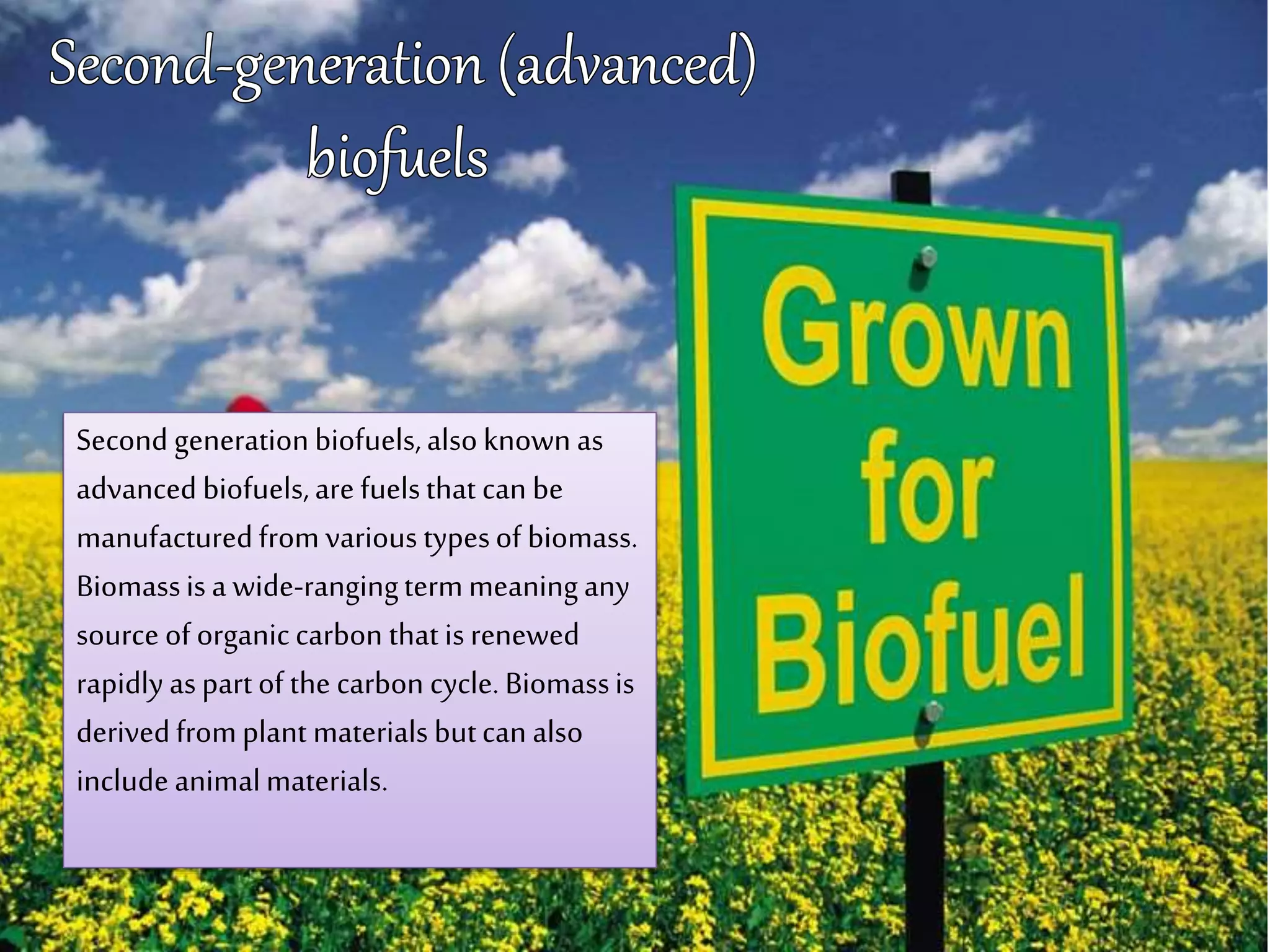 Second-generation (advanced) biofuels

Second generation biofuels, also known as advanced biofuels, are fuels that can be manufactured from various types of biomass. Biomass is a wide-ranging term meaning any source of organic carbon that is renewed rapidly as part of the carbon cycle. Biomass is derived from plant materials but can also include animal materials.

Grown for Biofuel